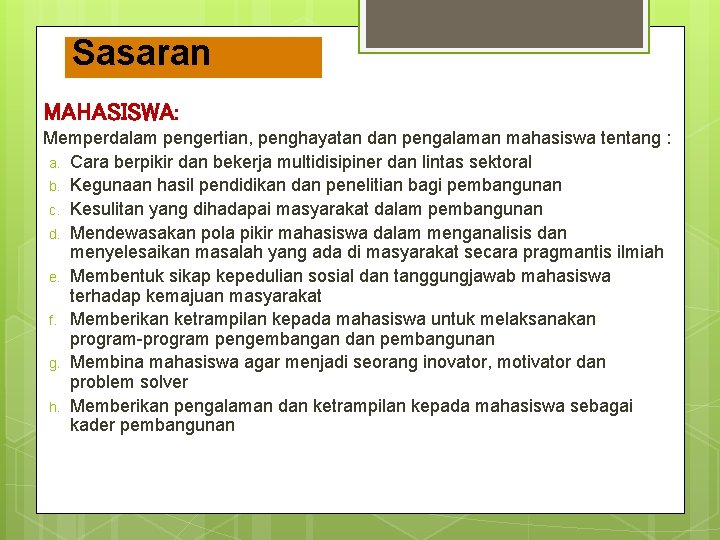 Sasaran

MAHASISWA:

Memperdalam pengertian, penghayatan dan pengalaman mahasiswa tentang :

a. Cara berpikir dan bekerja multidisipiner dan lintas sektoral
b. Kegunaan hasil pendidikan dan penelitian bagi pembangunan
c. Kesulitan yang dihadapai masyarakat dalam pembangunan
d. Mendewasakan pola pikir mahasiswa dalam menganalisis dan menyelesaikan masalah yang ada di masyarakat secara pragmantis ilmiah
e. Membentuk sikap kepedulian sosial dan tanggungjawab mahasiswa terhadap kemajuan masyarakat
f. Memberikan ketrampilan kepada mahasiswa untuk melaksanakan program-program pengembangan dan pembangunan
g. Membina mahasiswa agar menjadi seorang inovator, motivator dan problem solver
h. Memberikan pengalaman dan ketrampilan kepada mahasiswa sebagai kader pembangunan